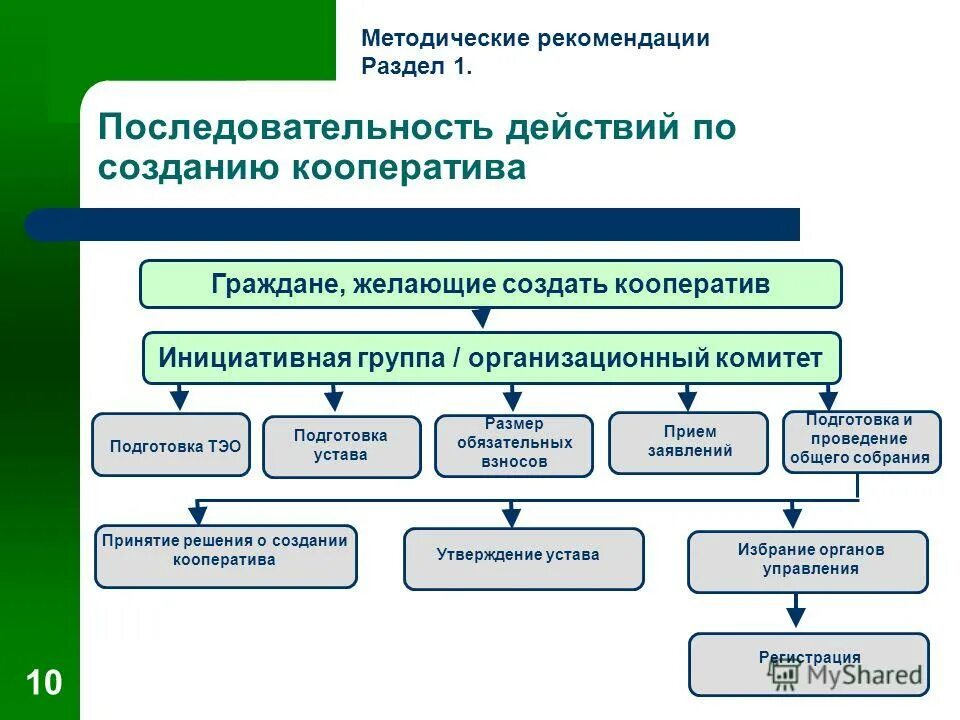 Методические рекомендации
Раздел 1.

Последовательность действий по созданию кооператива

Граждане, желающие создать кооператив

Инициативная группа / организационный комитет

Подготовка ТЭО

Подготовка устава

Размер обязательных взносов

Прием заявлений

Подготовка и проведение общего собрания

Принятие решения о создании кооператива

Утверждение устава

Избрание органов управления

Регистрация

MyShared

10